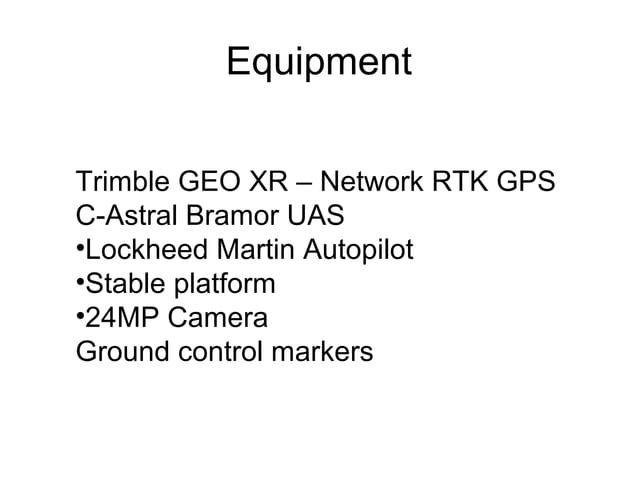 Equipment

Trimble GEO XR – Network RTK GPS
C-Astral Bramor UAS
•Lockheed Martin Autopilot
•Stable platform
•24MP Camera
Ground control markers